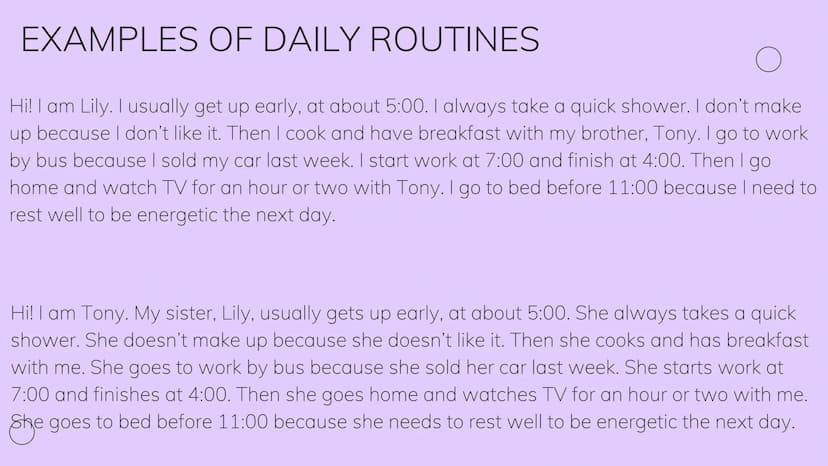 EXAMPLES OF DAILY ROUTINES

Hi! I am Lily. I usually get up early, at about 5:00. I always take a quick shower. I don't make up because I don't like it. Then I cook and have breakfast with my brother, Tony. I go to work by bus because I sold my car last week. I start work at 7:00 and finish at 4:00. Then I go home and watch TV for an hour or two with Tony. I go to bed before 11:00 because I need to rest well to be energetic the next day.

Hi! I am Tony. My sister, Lily, usually gets up early, at about 5:00. She always takes a quick shower. She doesn't make up because she doesn't like it. Then she cooks and has breakfast with me. She goes to work by bus because she sold her car last week. She starts work at 7:00 and finishes at 4:00. Then she goes home and watches TV for an hour or two with me. She goes to bed before 11:00 because she needs to rest well to be energetic the next day.